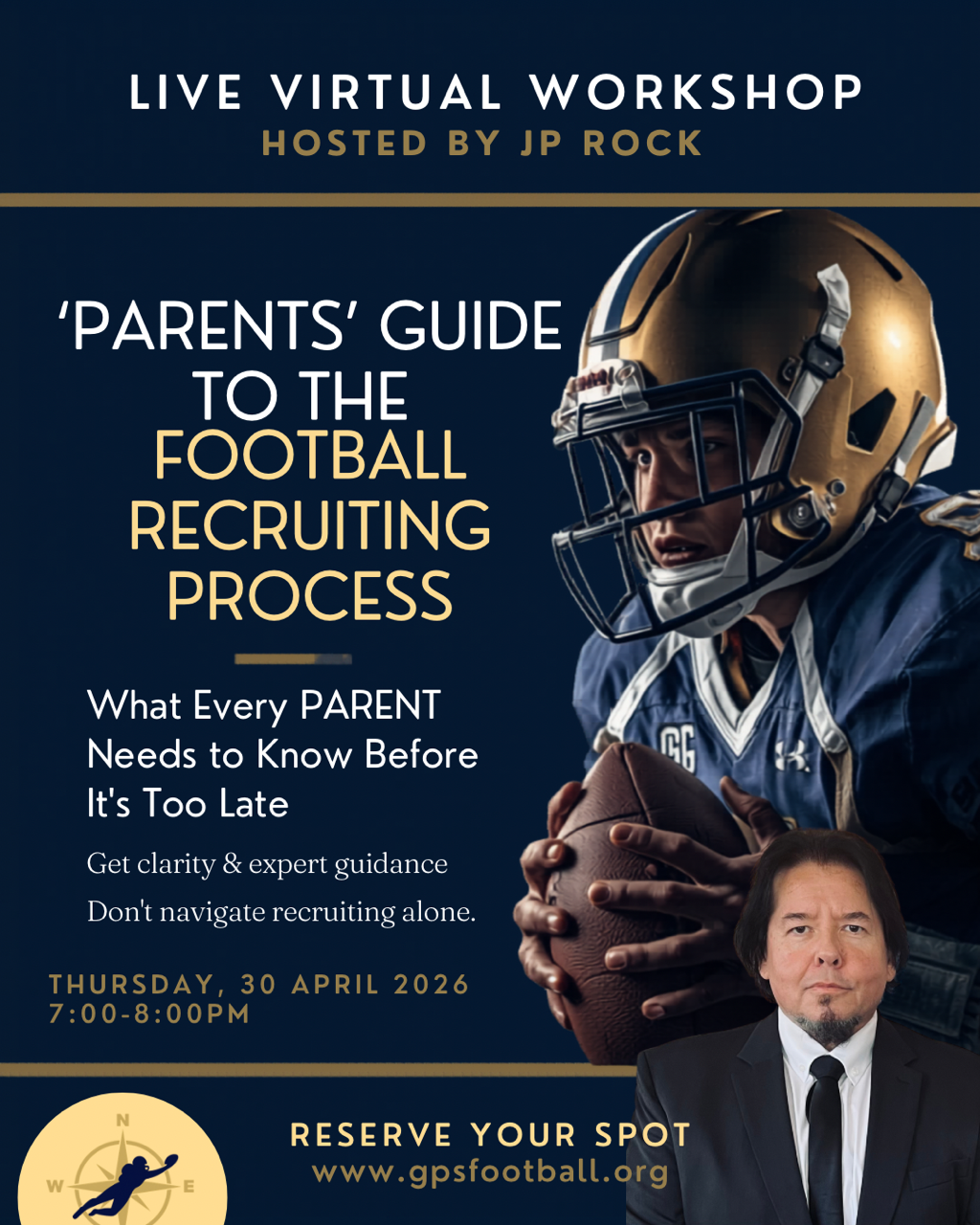 LIVE VIRTUAL WORKSHOP
HOSTED BY JP ROCK

'PARENTS' GUIDE TO THE FOOTBALL RECRUITING PROCESS

What Every PARENT Needs to Know Before It's Too Late

Get clarity & expert guidance
Don't navigate recruiting alone.

THURSDAY, 30 APRIL 2026
7:00-8:00PM

GG

N
W
E

RESERVE YOUR SPOT
www.gpsfootball.org